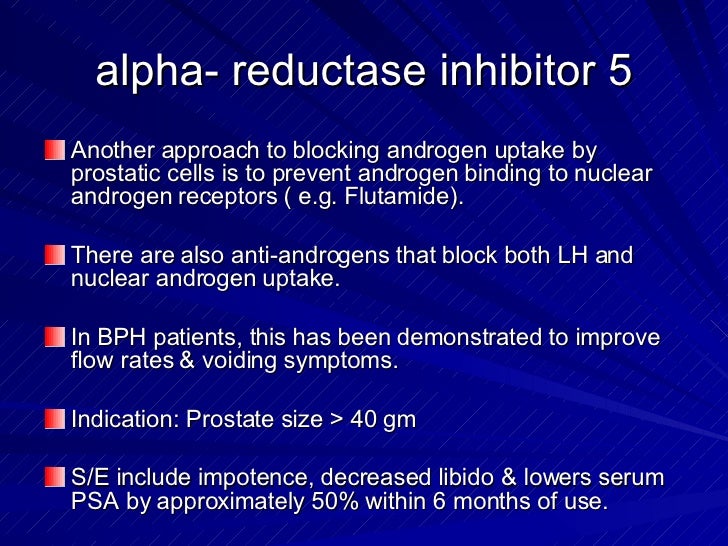 alpha- reductase inhibitor 5

Another approach to blocking androgen uptake by prostatic cells is to prevent androgen binding to nuclear androgen receptors ( e.g. Flutamide).

There are also anti-androgens that block both LH and nuclear androgen uptake.

In BPH patients, this has been demonstrated to improve flow rates & voiding symptoms.

Indication: Prostate size > 40 gm

S/E include impotence, decreased libido & lowers serum PSA by approximately 50% within 6 months of use.